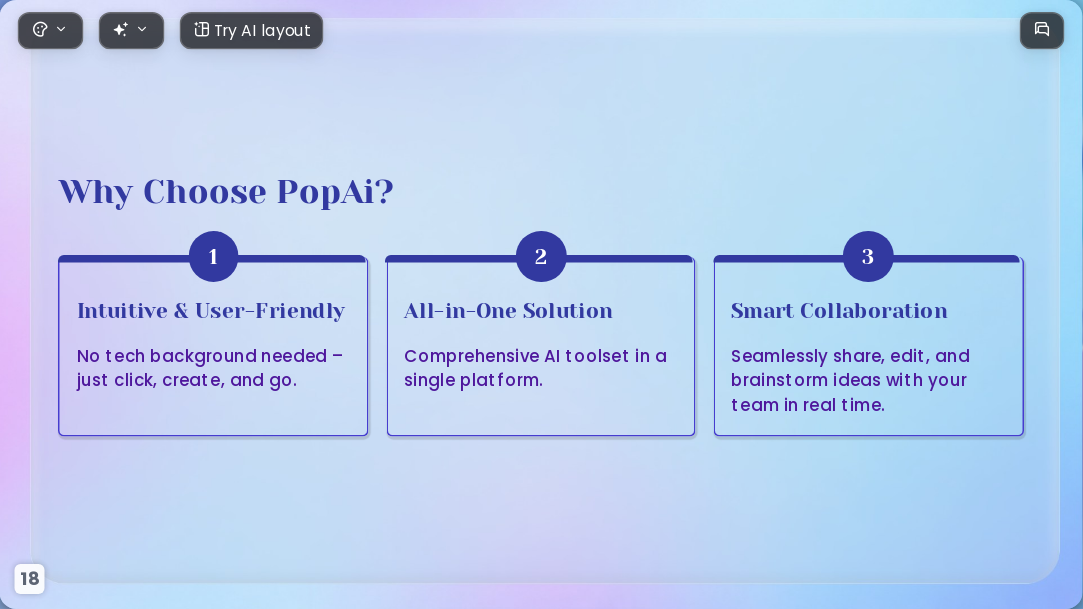 Try AI layout

Why Choose PopAi?

1

Intuitive & User-Friendly

No tech background needed – just click, create, and go.

2

All-in-One Solution

Comprehensive AI toolset in a single platform.

3

Smart Collaboration

Seamlessly share, edit, and brainstorm ideas with your team in real time.

18